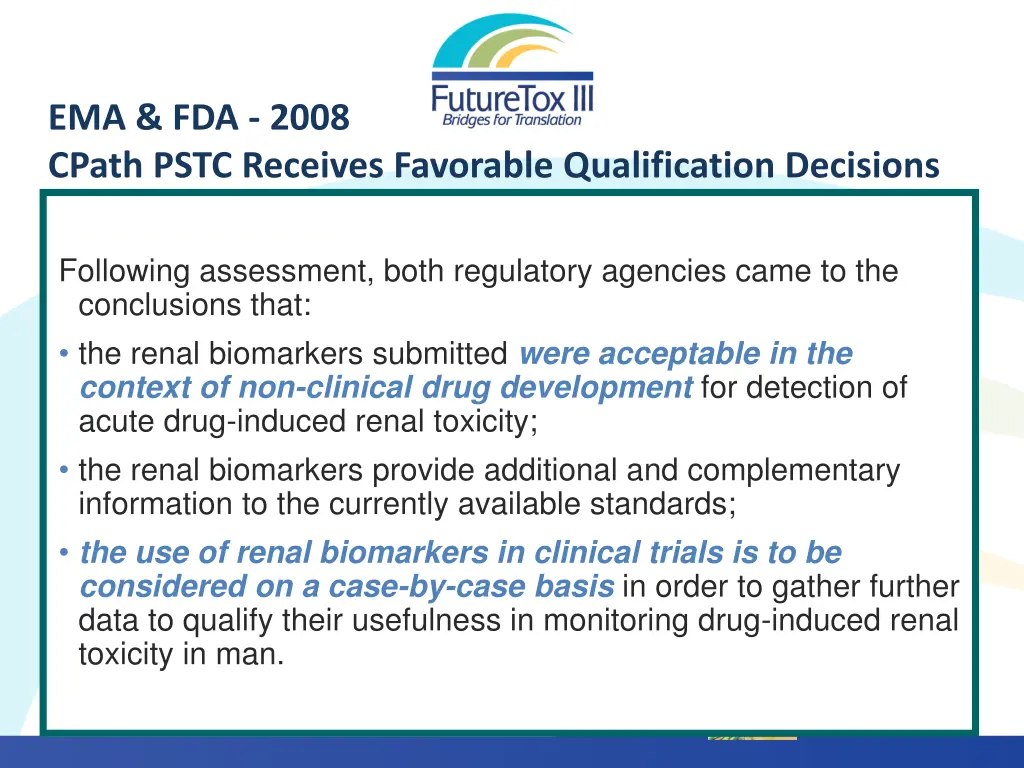 FutureTox III
Bridges for Translation

EMA & FDA - 2008
CPath PSTC Receives Favorable Qualification Decisions

Following assessment, both regulatory agencies came to the conclusions that:
• the renal biomarkers submitted were acceptable in the context of non-clinical drug development for detection of acute drug-induced renal toxicity;
• the renal biomarkers provide additional and complementary information to the currently available standards;
• the use of renal biomarkers in clinical trials is to be considered on a case-by-case basis in order to gather further data to qualify their usefulness in monitoring drug-induced renal toxicity in man.